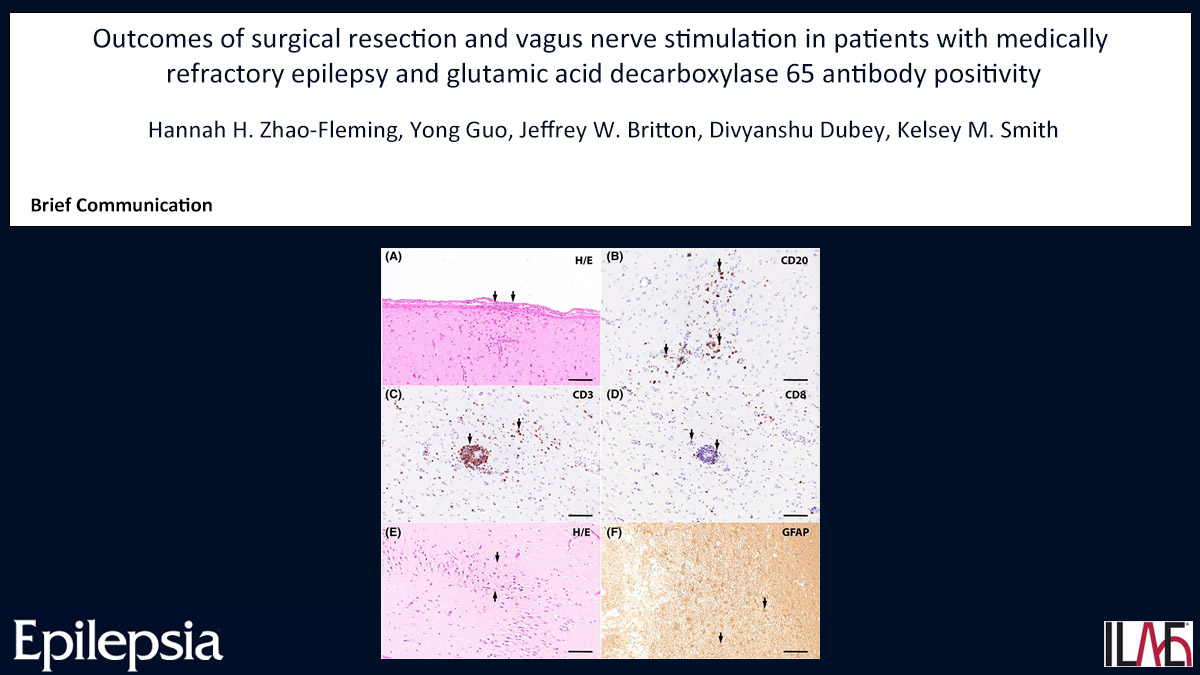 Outcomes of surgical resection and vagus nerve stimulation in patients with medically refractory epilepsy and glutamic acid decarboxylase 65 antibody positivity

Hannah H. Zhao-Fleming, Yong Guo, Jeffrey W. Britton, Divyanshu Dubey, Kelsey M. Smith

Brief Communication

(A) H/E

(B) CD20

(C) CD3

(D) CD8

(E) H/E

(F) GFAP

Epilepsia

ILAE